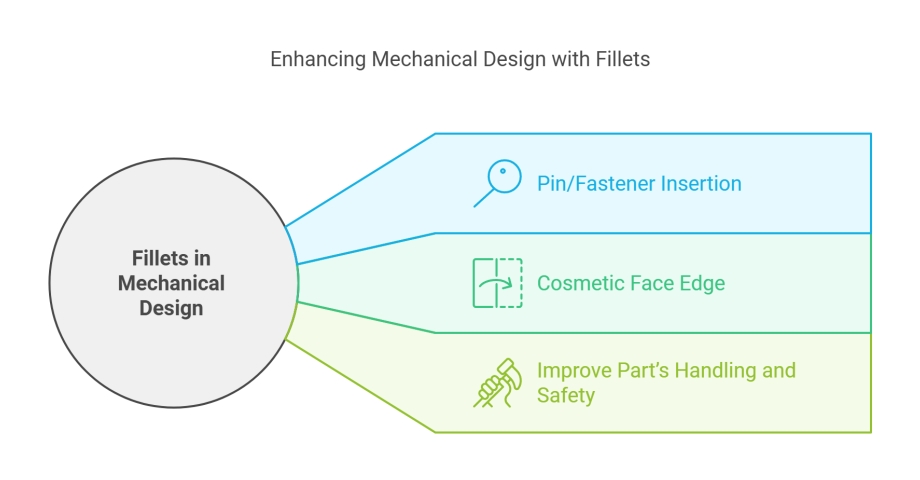 Enhancing Mechanical Design with Fillets

Fillets in Mechanical Design

Pin/Fastener Insertion

Cosmetic Face Edge

Improve Part's Handling and Safety